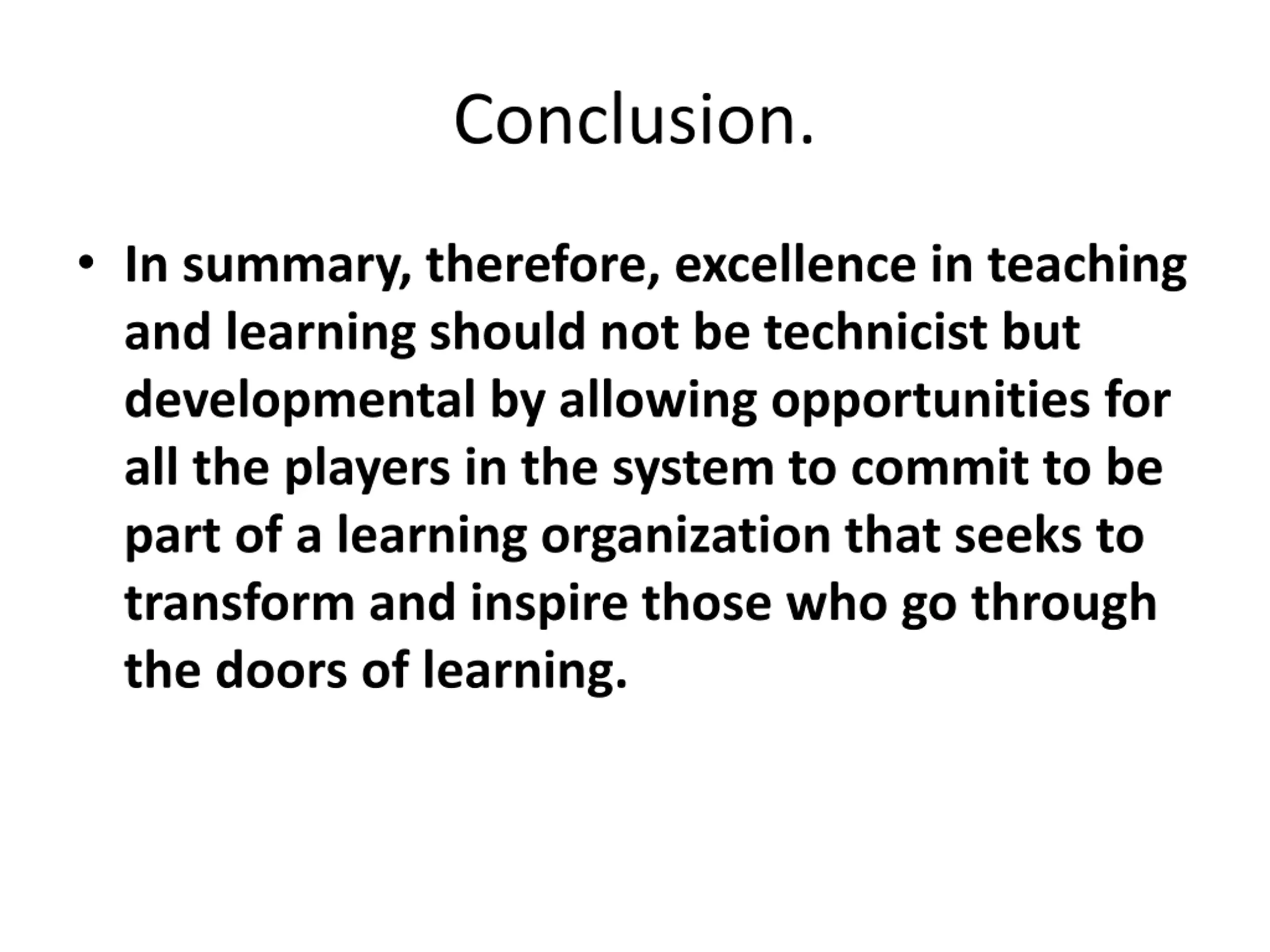 Conclusion.

• In summary, therefore, excellence in teaching and learning should not be technicist but developmental by allowing opportunities for all the players in the system to commit to be part of a learning organization that seeks to transform and inspire those who go through the doors of learning.